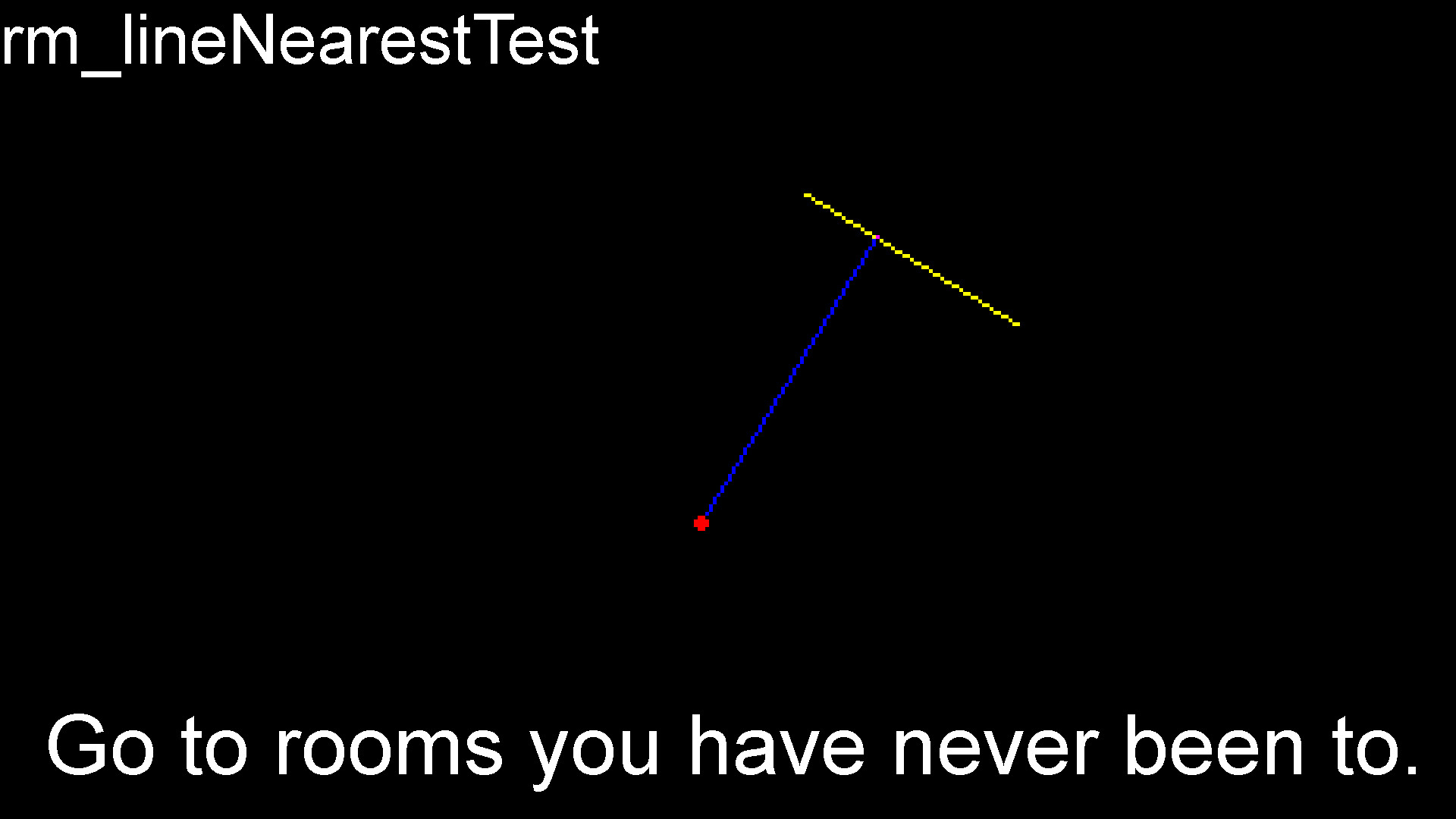 rm_lineNearestTest

Go to rooms you have never been to.